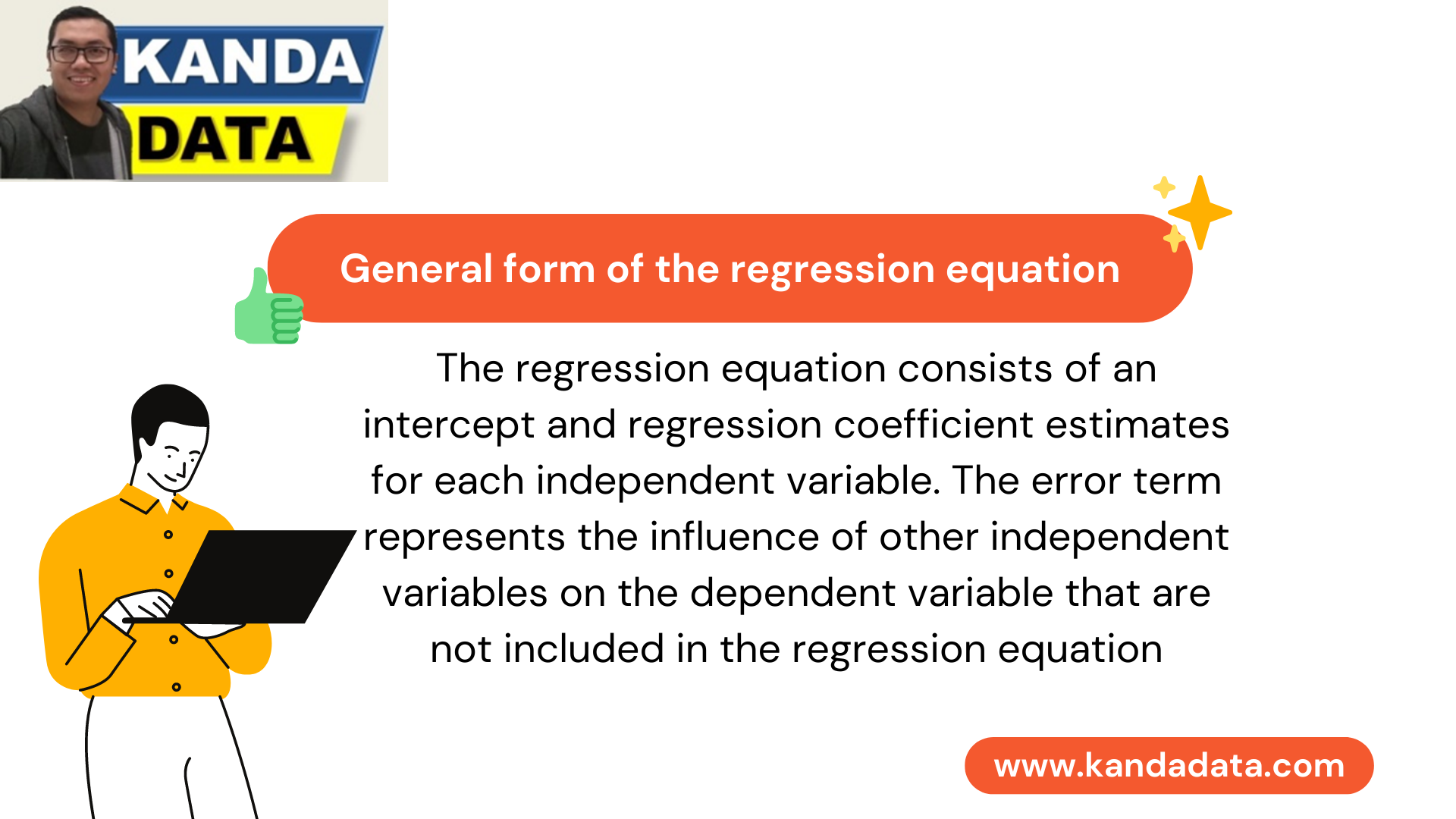 KANDA DATA

General form of the regression equation

The regression equation consists of an intercept and regression coefficient estimates for each independent variable. The error term represents the influence of other independent variables on the dependent variable that are not included in the regression equation

www.kandadata.com